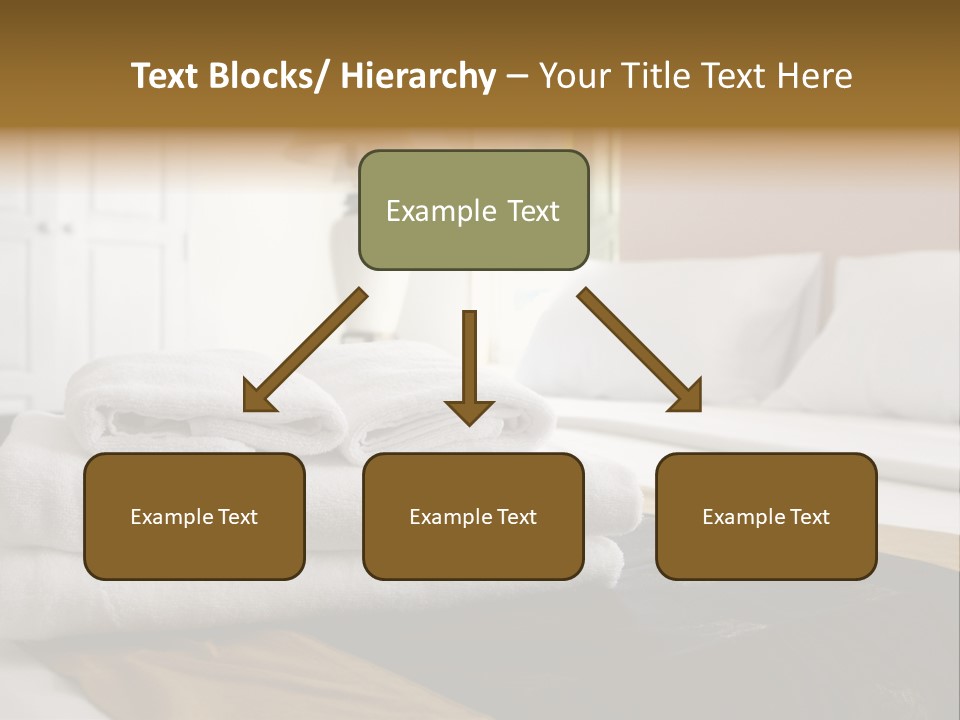 Text Blocks/ Hierarchy – Your Title Text Here

Example Text

Example Text

Example Text

Example Text